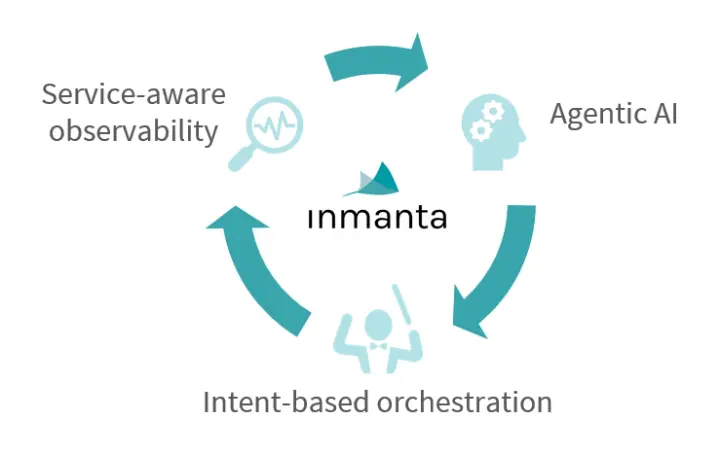 Service-aware observability

Agentic AI

inmanta

Intent-based orchestration